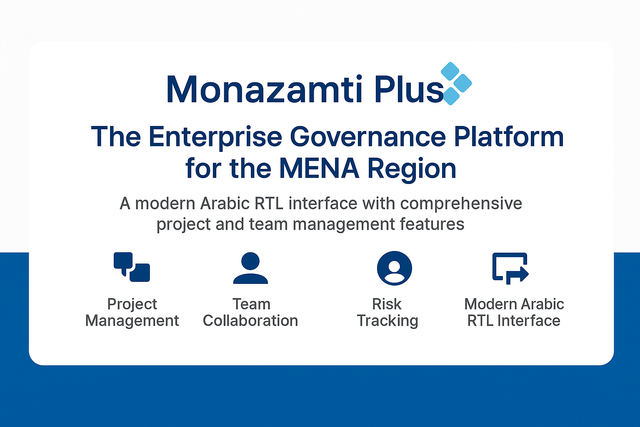 Monazamti Plus

The Enterprise Governance Platform for the MENA Region

A modern Arabic RTL interface with comprehensive project and team management features

Project Management

Team Collaboration

Risk Tracking

Modern Arabic RTL Interface